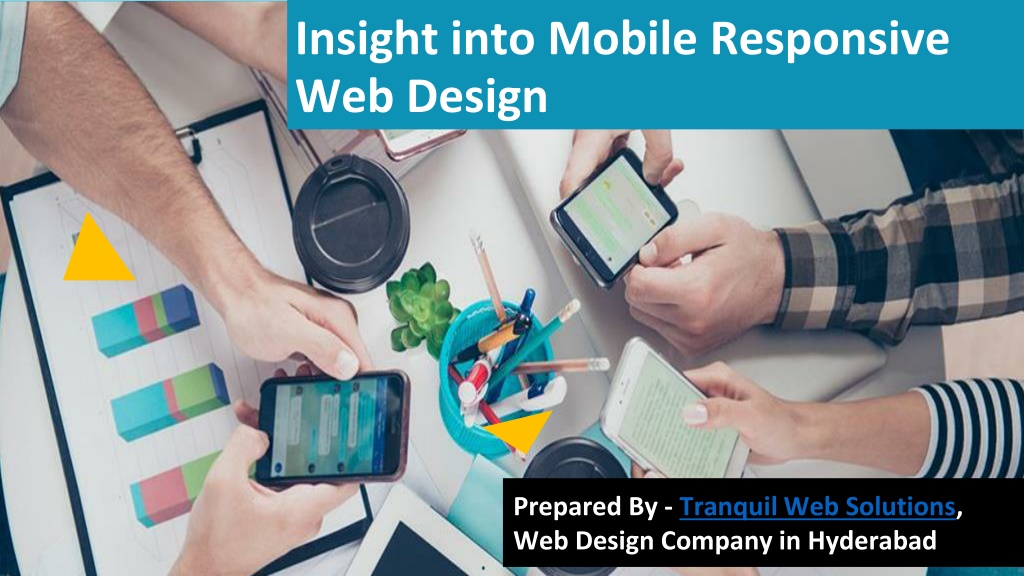 Insight into Mobile Responsive Web Design

Prepared By - Tranquil Web Solutions, Web Design Company in Hyderabad